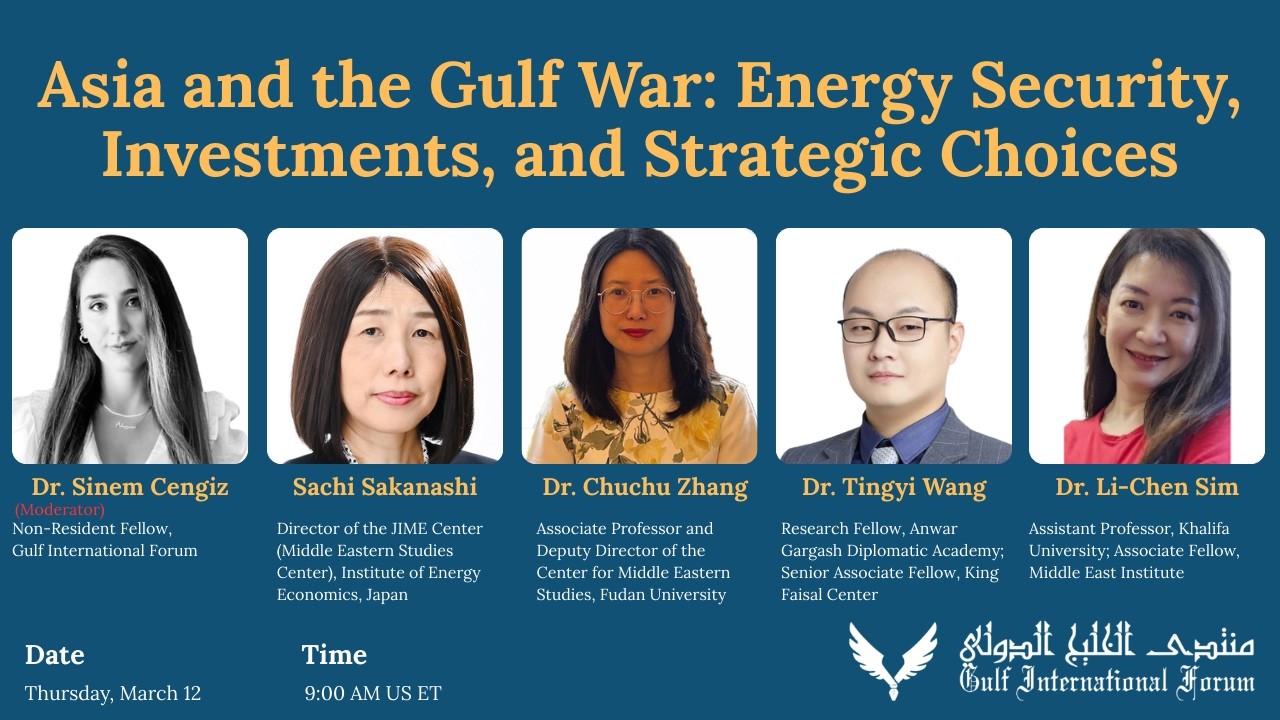 Asia and the Gulf War: Energy Security, Investments, and Strategic Choices

Dr. Sinem Cengiz
(Moderator)
Non-Resident Fellow, Gulf International Forum

Sachi Sakanashi
Director of the JIME Center (Middle Eastern Studies Center), Institute of Energy Economics, Japan

Dr. Chuchu Zhang
Associate Professor and Deputy Director of the Center for Middle Eastern Studies, Fudan University

Dr. Tingyi Wang
Research Fellow, Anwar Gargash Diplomatic Academy; Senior Associate Fellow, King Faisal Center

Dr. Li-Chen Sim
Assistant Professor, Khalifa University; Associate Fellow, Middle East Institute

Date
Thursday, March 12

Time
9:00 AM US ET

منتدى الخليج الدولي
Gulf International Forum